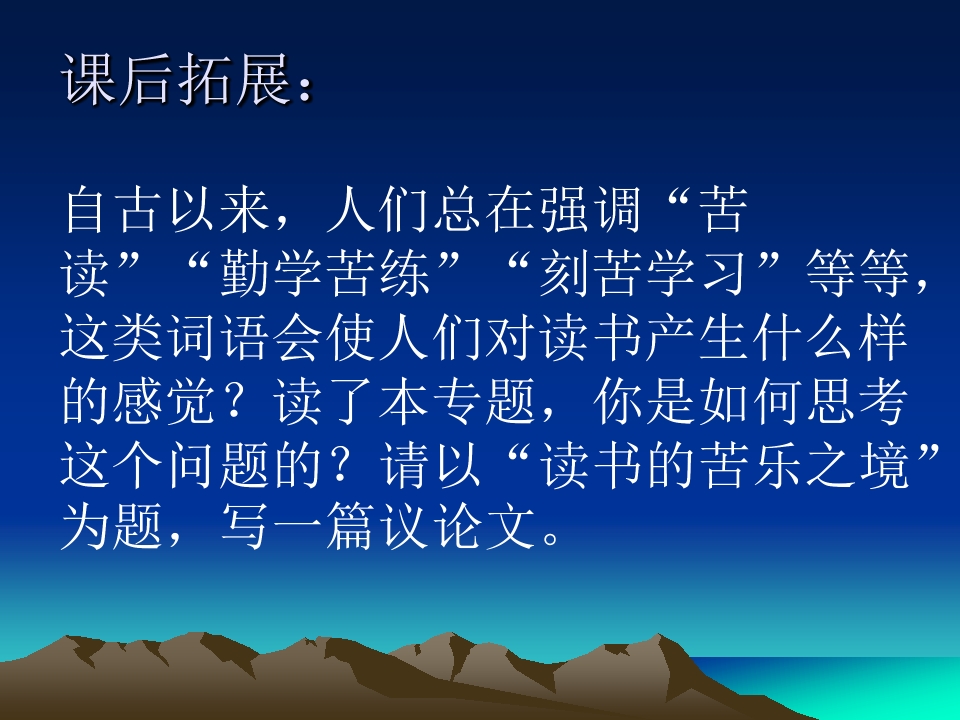 课后拓展：

自古以来，人们总在强调“苦读”“勤学苦练”“刻苦学习”等等，这类词语会使人们对读书产生什么样的感觉？读了本专题，你是如何思考这个问题的？请以“读书的苦乐之境”为题，写一篇议论文。